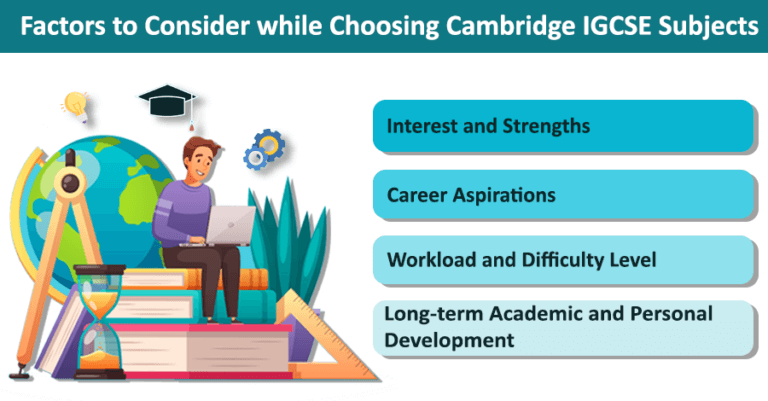 Factors to Consider while Choosing Cambridge IGCSE Subjects

Interest and Strengths

Career Aspirations

Workload and Difficulty Level

Long-term Academic and Personal Development